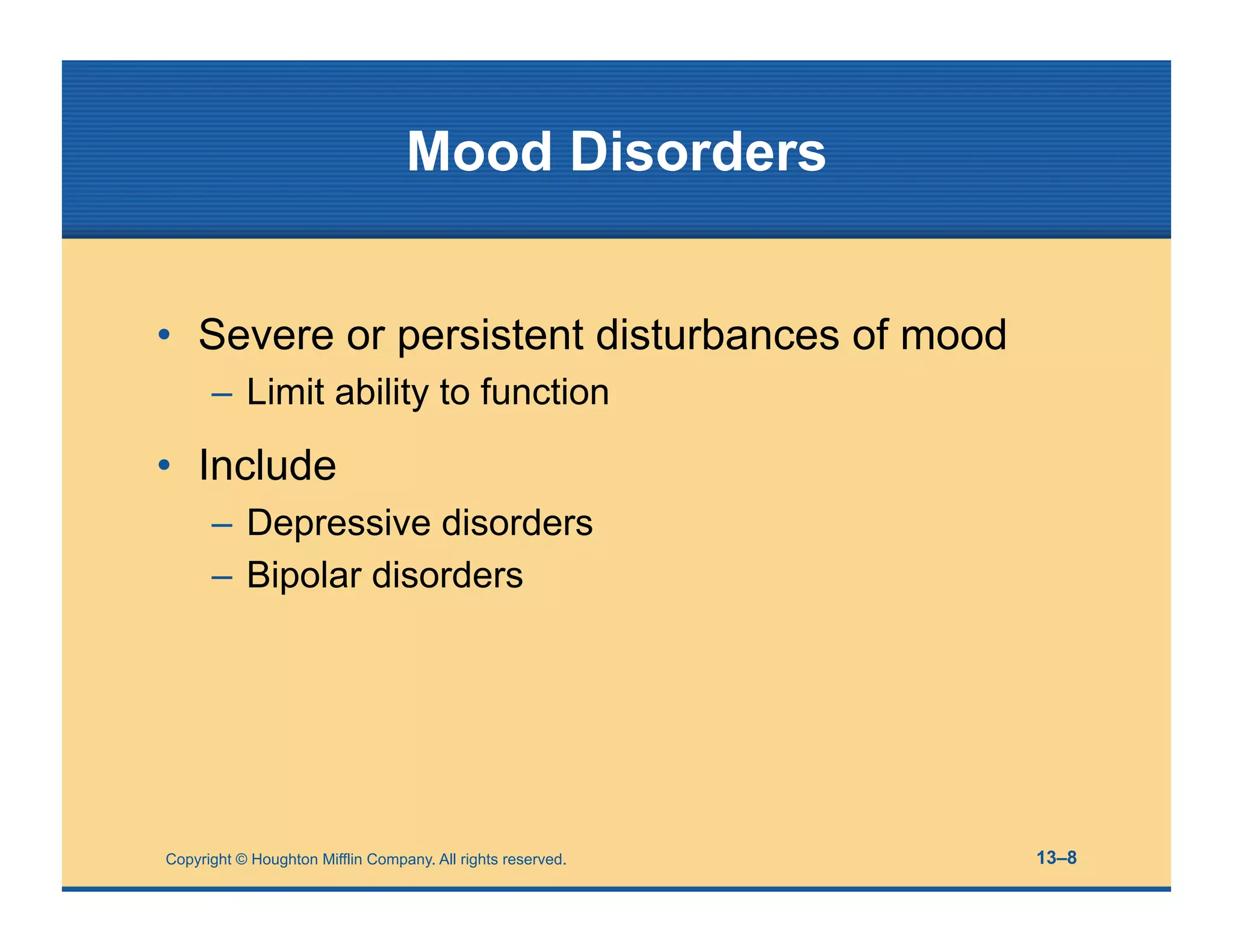 Mood Disorders

• Severe or persistent disturbances of mood
– Limit ability to function

• Include
– Depressive disorders
– Bipolar disorders

Copyright © Houghton Mifflin Company. All rights reserved.

13–8